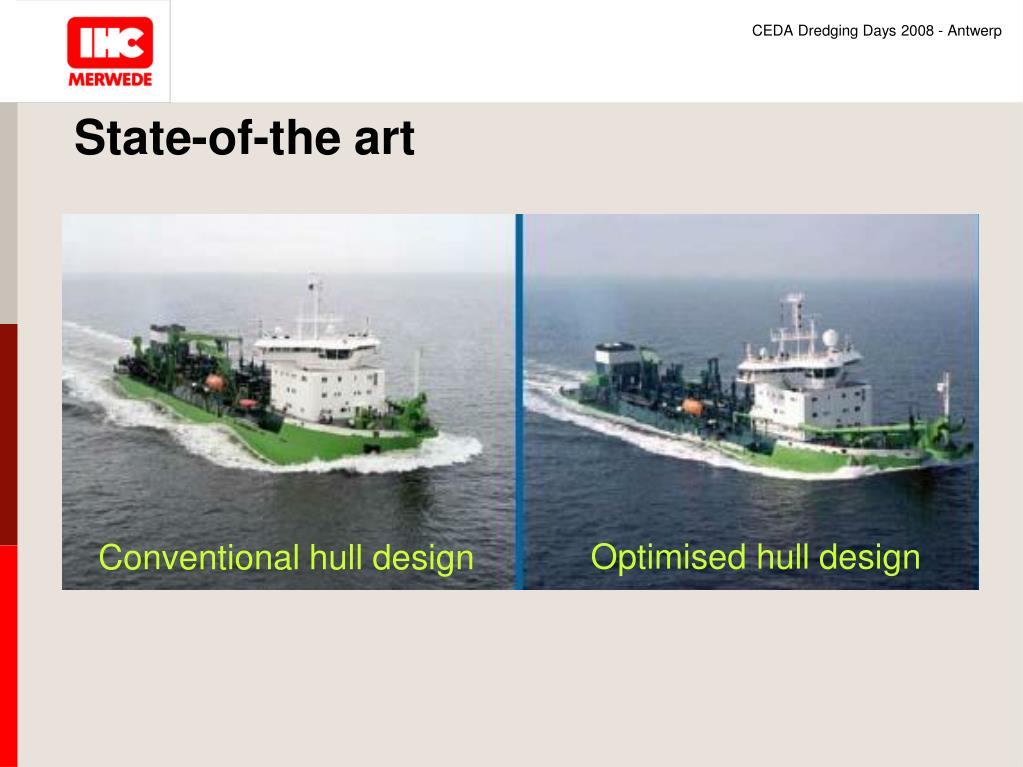 IHC
MERWEDE

CEDA Dredging Days 2008 - Antwerp

State-of-the art

Conventional hull design

Optimised hull design